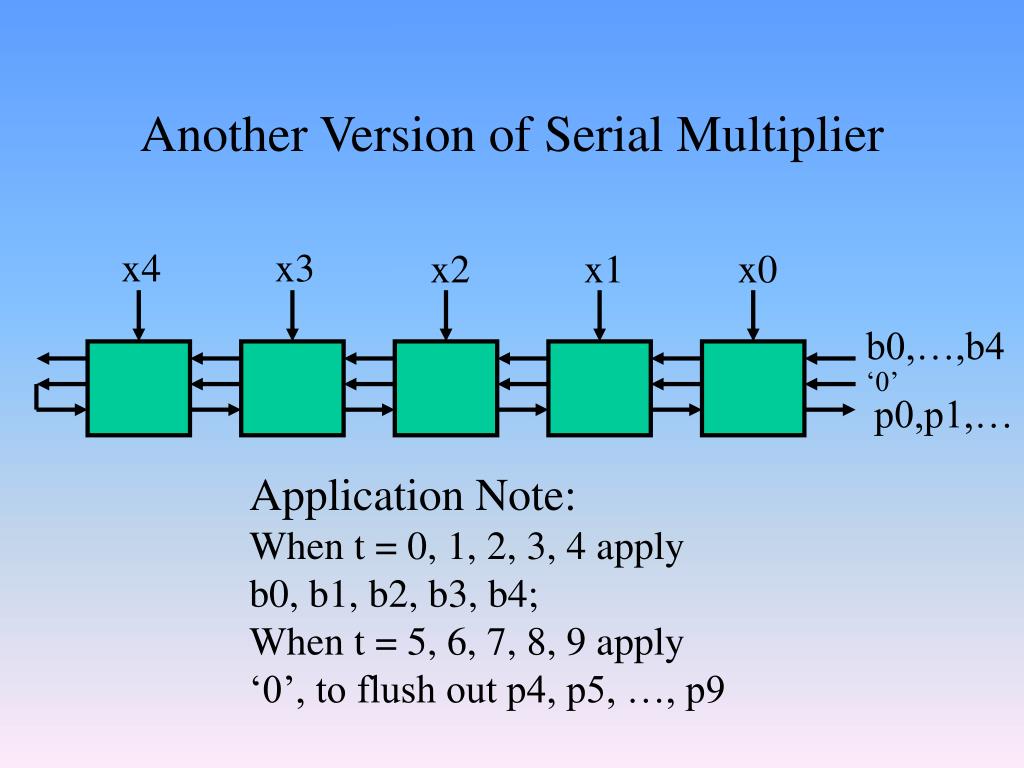 Another Version of Serial Multiplier

x4 x3 x2 x1 x0

b0,…,b4
‘0’
p0,p1,…

Application Note:
When t = 0, 1, 2, 3, 4 apply b0, b1, b2, b3, b4;
When t = 5, 6, 7, 8, 9 apply ‘0’, to flush out p4, p5, …, p9